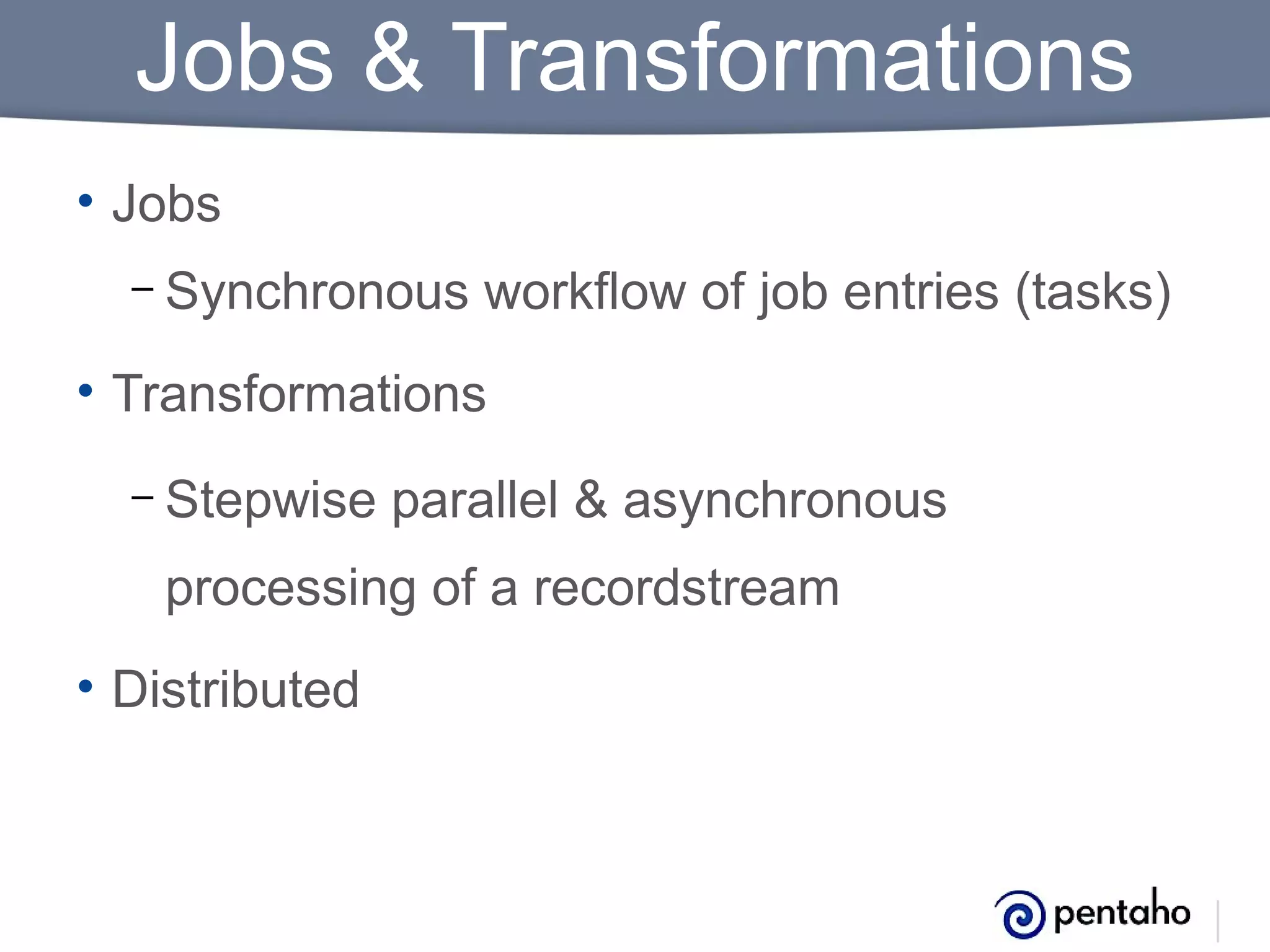 Jobs & Transformations

• Jobs
– Synchronous workflow of job entries (tasks)
• Transformations
– Stepwise parallel & asynchronous processing of a recordstream
• Distributed

pentaho